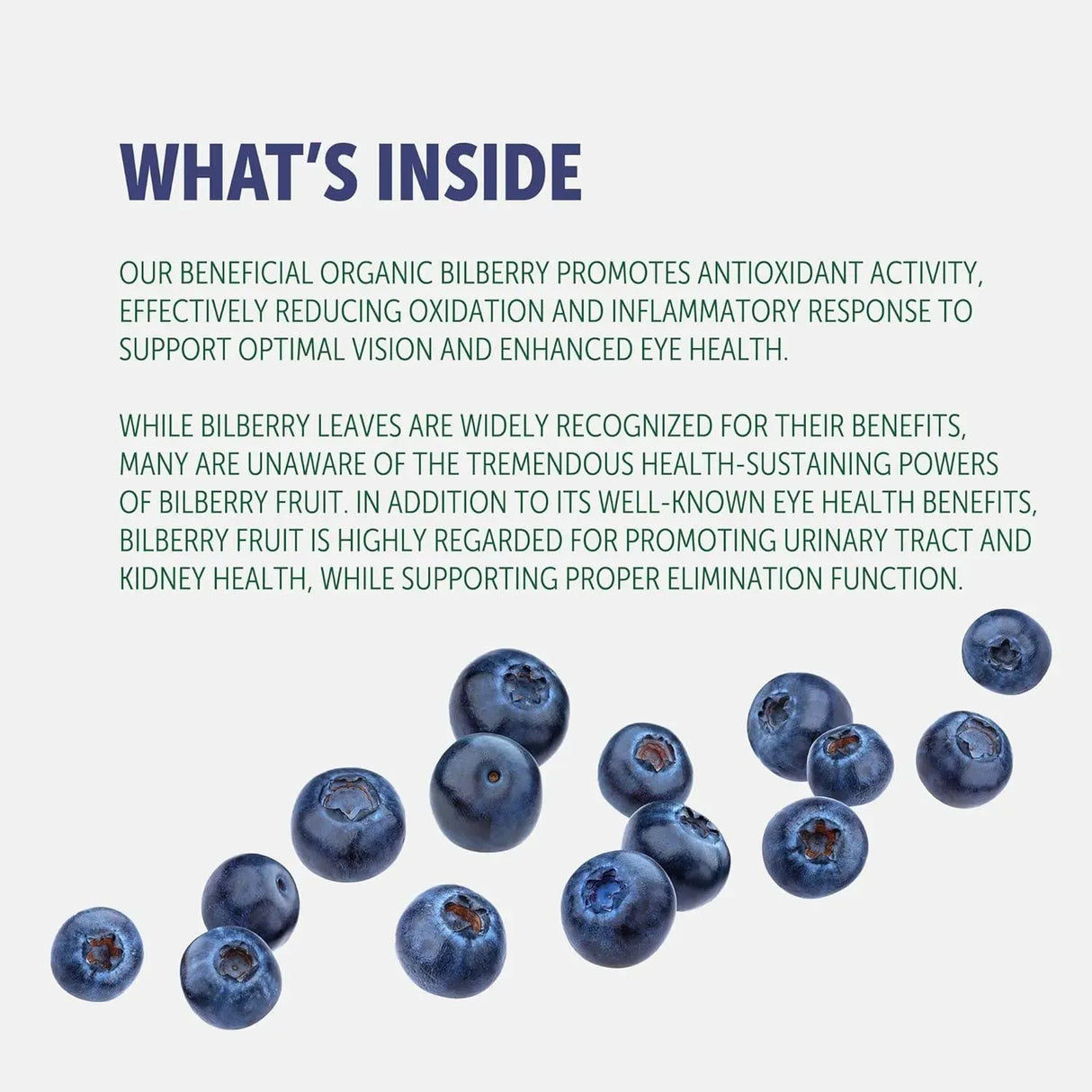 WHAT'S INSIDE

OUR BENEFICIAL ORGANIC BILBERRY PROMOTES ANTIOXIDANT ACTIVITY, EFFECTIVELY REDUCING OXIDATION AND INFLAMMATORY RESPONSE TO SUPPORT OPTIMAL VISION AND ENHANCED EYE HEALTH.

WHILE BILBERRY LEAVES ARE WIDELY RECOGNIZED FOR THEIR BENEFITS, MANY ARE UNAWARE OF THE TREMENDOUS HEALTH-SUSTAINING POWERS OF BILBERRY FRUIT. IN ADDITION TO ITS WELL-KNOWN EYE HEALTH BENEFITS, BILBERRY FRUIT IS HIGHLY REGARDED FOR PROMOTING URINARY TRACT AND KIDNEY HEALTH, WHILE SUPPORTING PROPER ELIMINATION FUNCTION.